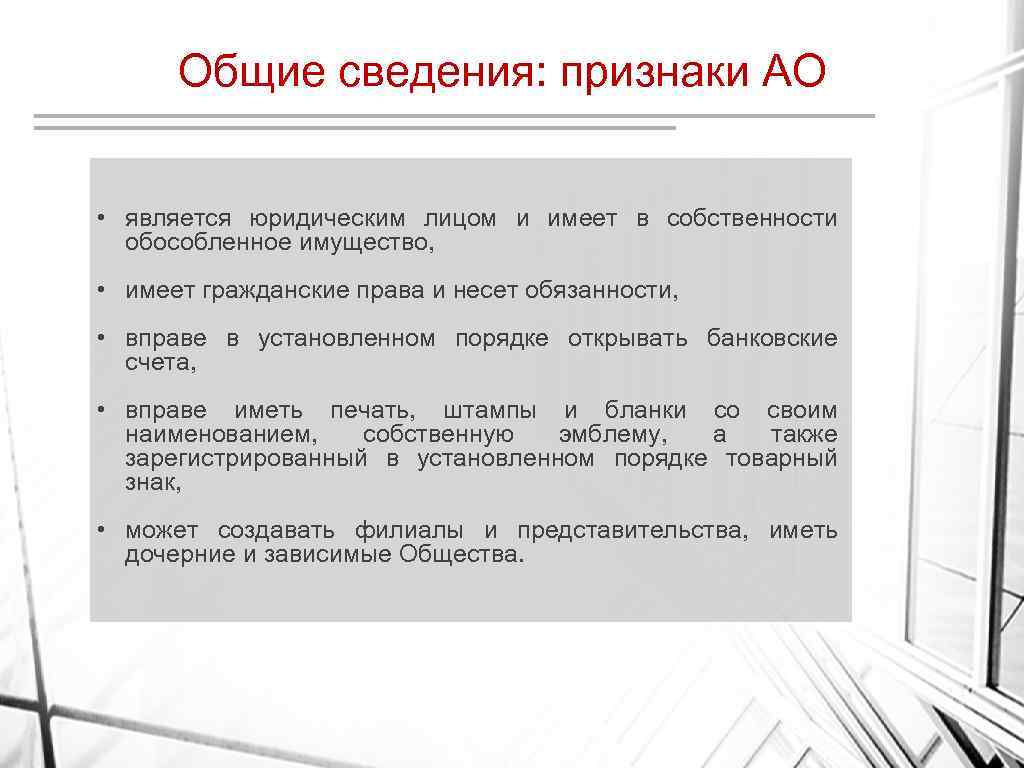 Общие сведения: признаки АО

• является юридическим лицом и имеет в собственности обособленное имущество,

• имеет гражданские права и несет обязанности,

• вправе в установленном порядке открывать банковские счета,

• вправе иметь печать, штампы и бланки со своим наименованием, собственную эмблему, а также зарегистрированный в установленном порядке товарный знак,

• может создавать филиалы и представительства, иметь дочерние и зависимые Общества.